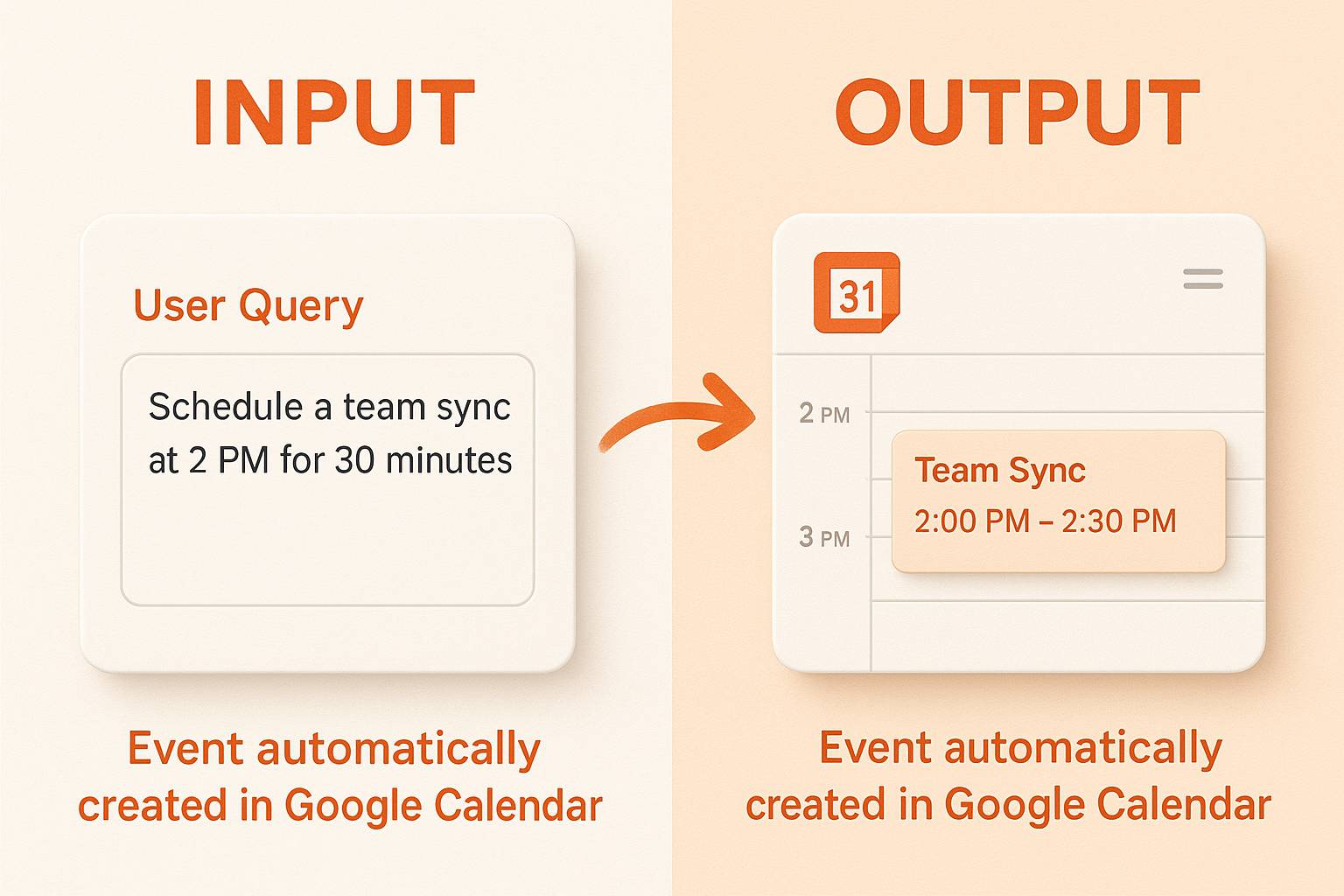 INPUT

User Query

Schedule a team sync at 2 PM for 30 minutes

Event automatically created in Google Calendar

OUTPUT

31

2 PM

3 PM

Team Sync

2:00 PM – 2:30 PM

Event automatically created in Google Calendar